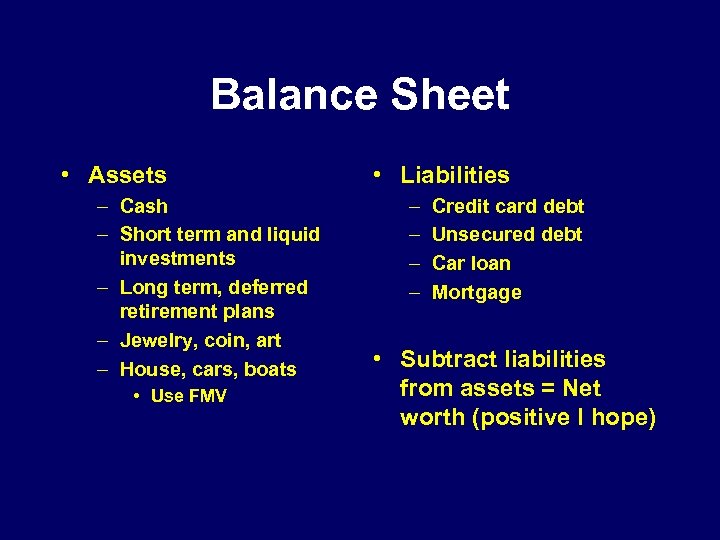 Balance Sheet

• Assets
– Cash
– Short term and liquid investments
– Long term, deferred retirement plans
– Jewelry, coin, art
– House, cars, boats
• Use FMV

• Liabilities
– Credit card debt
– Unsecured debt
– Car loan
– Mortgage

• Subtract liabilities from assets = Net worth (positive I hope)